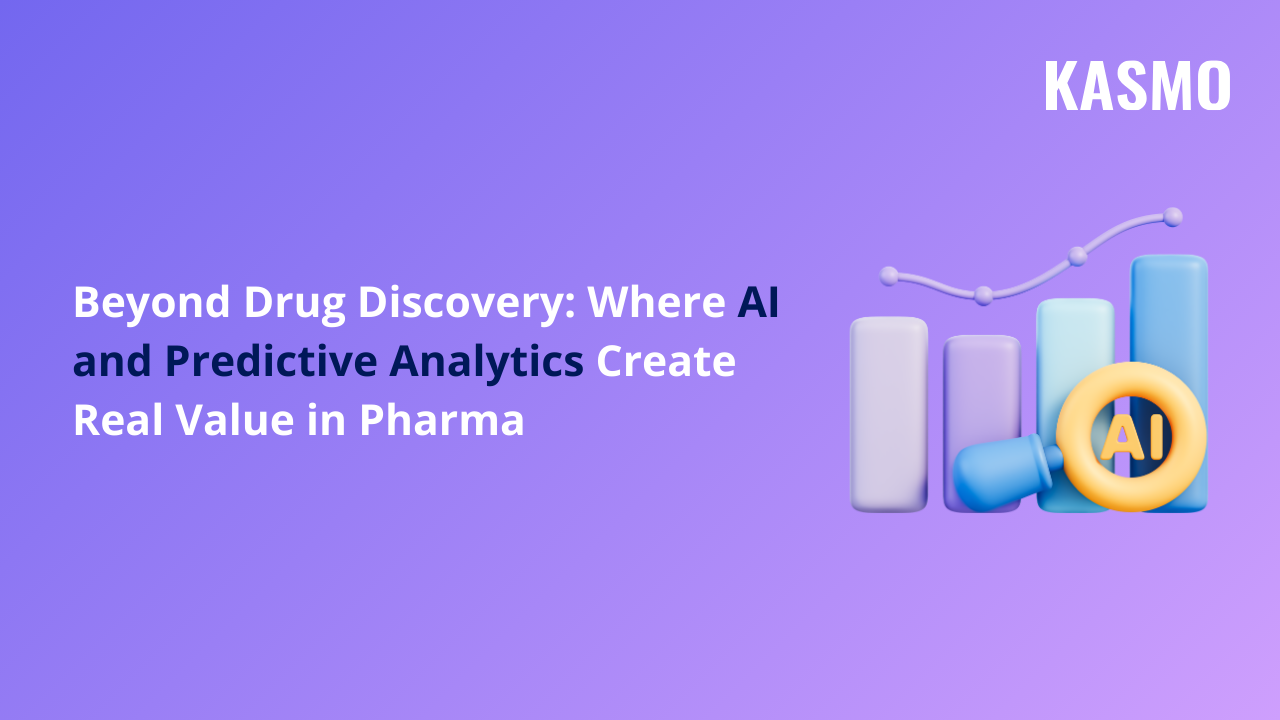 KASMO

Beyond Drug Discovery: Where AI and Predictive Analytics Create Real Value in Pharma

AI